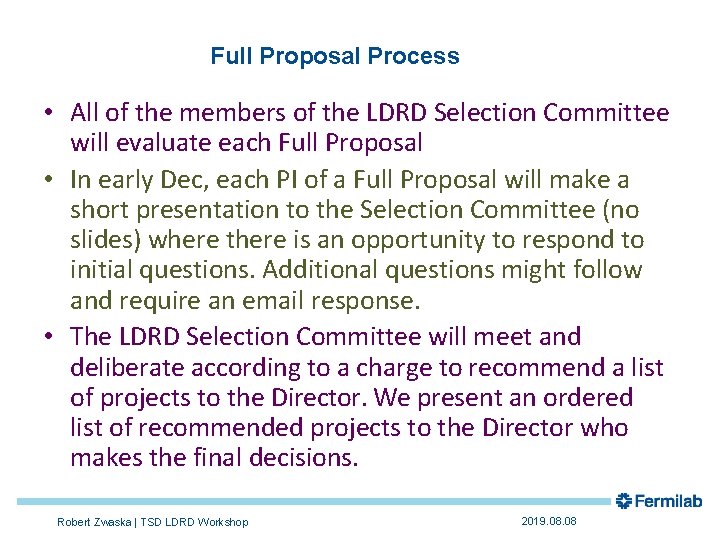 Full Proposal Process

• All of the members of the LDRD Selection Committee will evaluate each Full Proposal

• In early Dec, each PI of a Full Proposal will make a short presentation to the Selection Committee (no slides) where there is an opportunity to respond to initial questions. Additional questions might follow and require an email response.

• The LDRD Selection Committee will meet and deliberate according to a charge to recommend a list of projects to the Director. We present an ordered list of recommended projects to the Director who makes the final decisions.

Fermilab

Robert Zwaska | TSD LDRD Workshop

2019.08.08